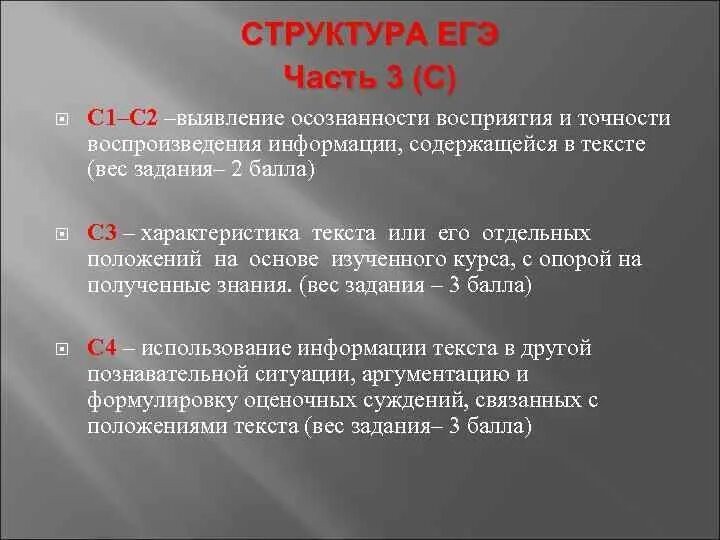 СТРУКТУРА ЕГЭ
Часть 3 (С)

С1–С2 –выявление осознанности восприятия и точности воспроизведения информации, содержащейся в тексте (вес задания– 2 балла)

С3 – характеристика текста или его отдельных положений на основе изученного курса, с опорой на полученные знания. (вес задания – 3 балла)

С4 – использование информации текста в другой познавательной ситуации, аргументацию и формулировку оценочных суждений, связанных с положениями текста (вес задания– 3 балла)